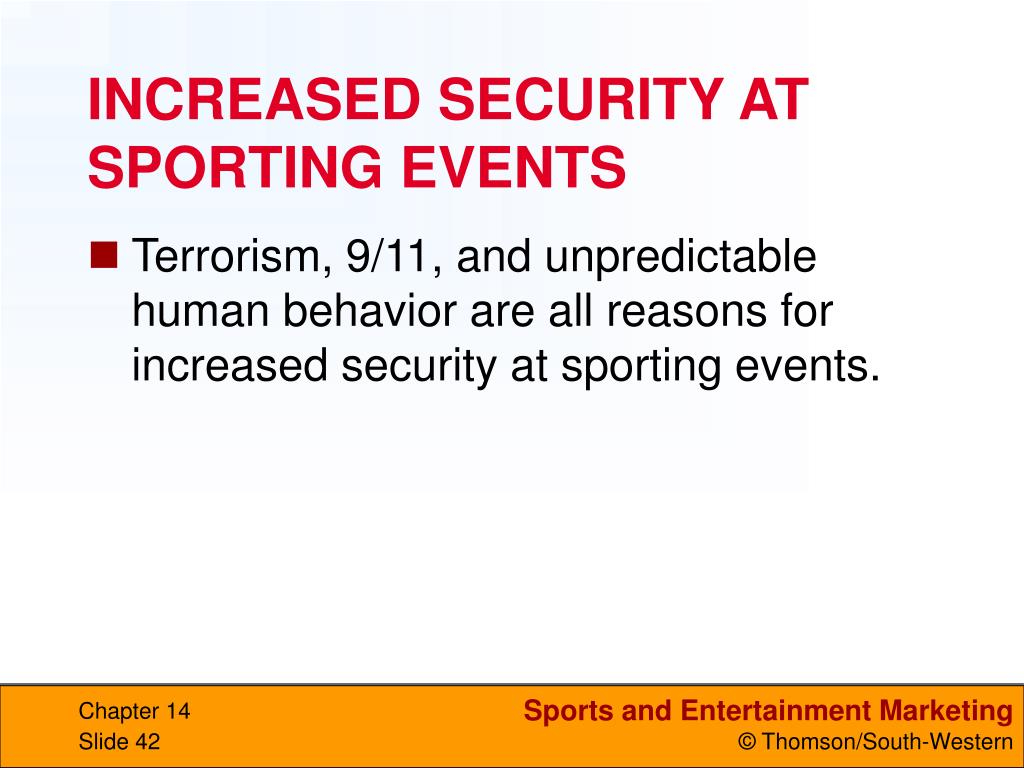 INCREASED SECURITY AT SPORTING EVENTS

Terrorism, 9/11, and unpredictable human behavior are all reasons for increased security at sporting events.

Chapter 14
Slide 42

Sports and Entertainment Marketing
© Thomson/South-Western